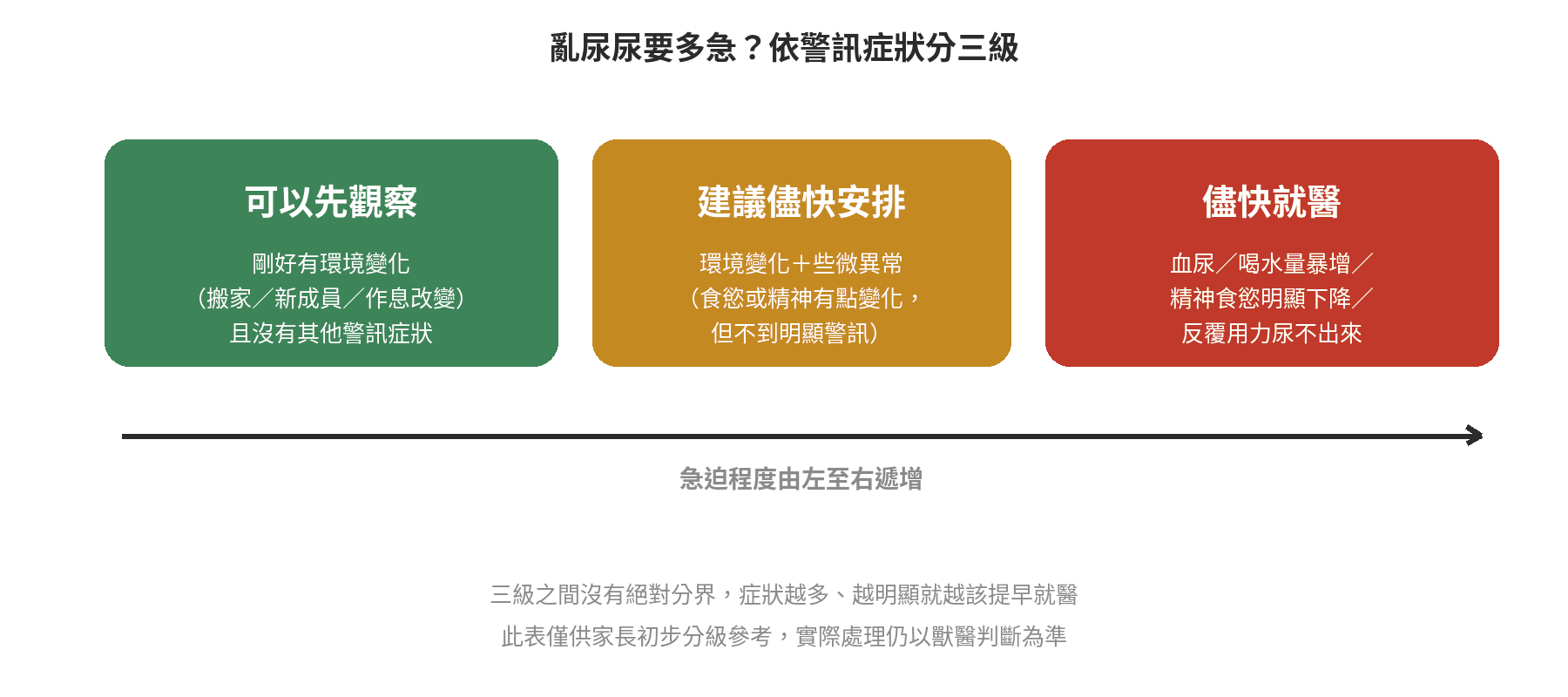 亂尿尿要多急？依警訊症狀分三級

可以先觀察

剛好有環境變化
（搬家／新成員／作息改變）
且沒有其他警訊症狀

建議儘快安排

環境變化＋些微異常
（食慾或精神有點變化，
但不到明顯警訊）

儘快就醫

血尿／喝水量暴增／
精神食慾明顯下降／
反覆用力尿不出來

急迫程度由左至右遞增

三級之間沒有絕對分界，症狀越多、越明顯就越該提早就醫
此表僅供家長初步分級參考，實際處理仍以獸醫判斷為準